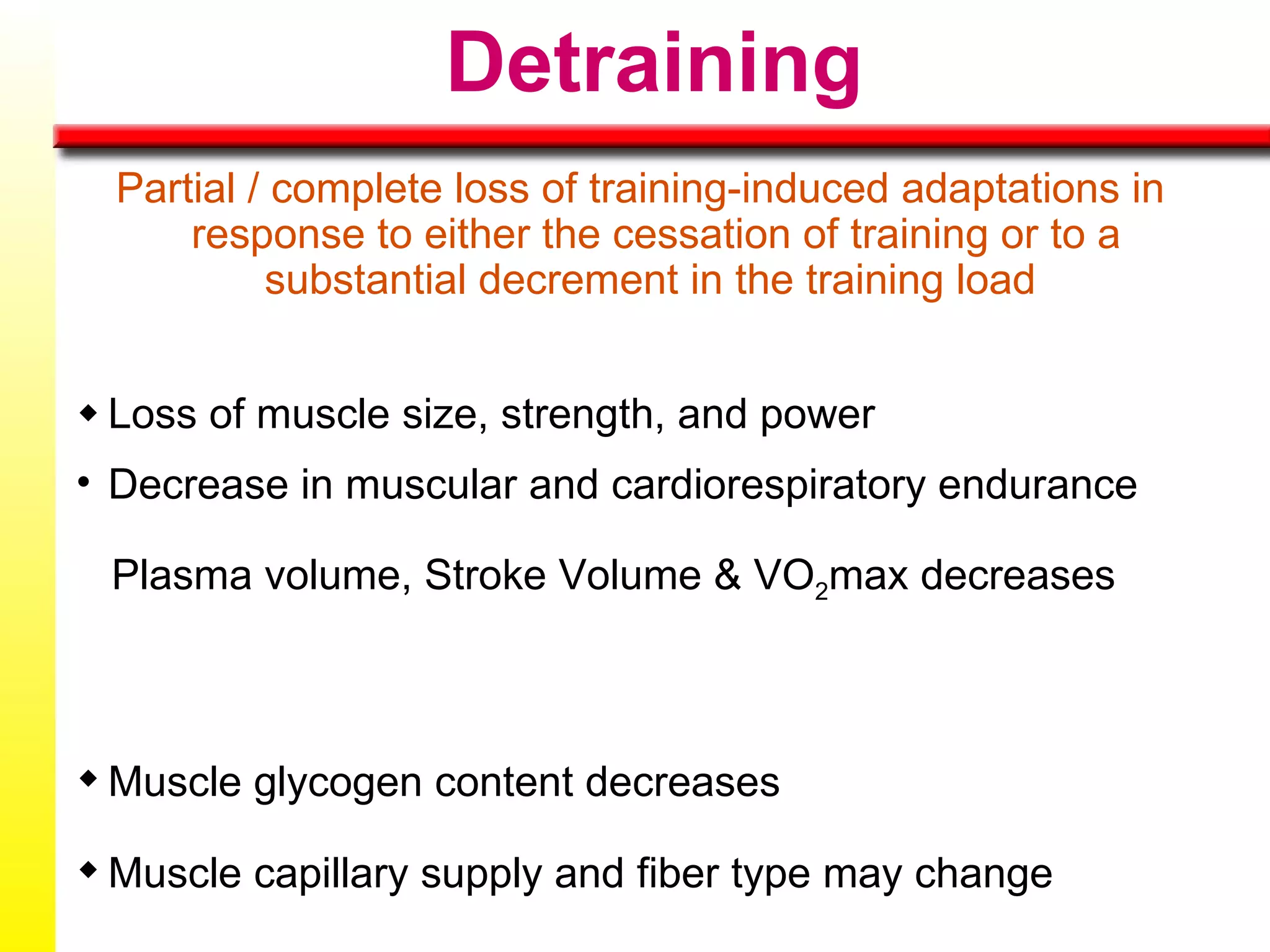 Detraining

Partial / complete loss of training-induced adaptations in response to either the cessation of training or to a substantial decrement in the training load

◆ Loss of muscle size, strength, and power

• Decrease in muscular and cardiorespiratory endurance

Plasma volume, Stroke Volume & $VO_2$max decreases

◆ Muscle glycogen content decreases

◆ Muscle capillary supply and fiber type may change